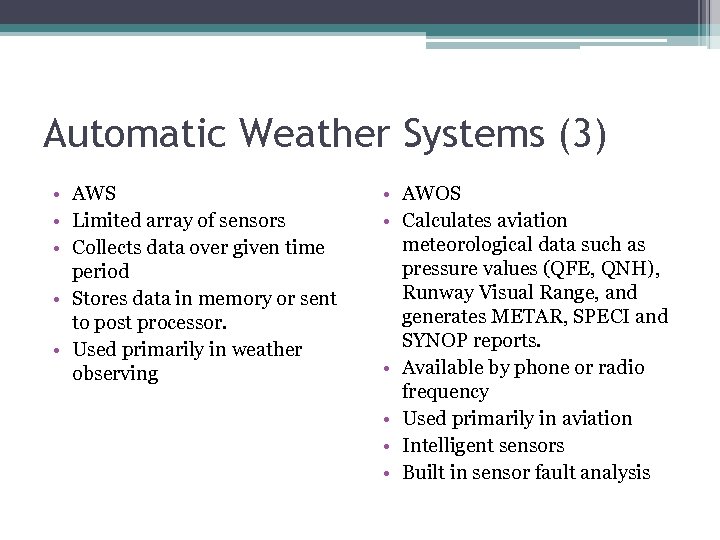 Automatic Weather Systems (3)

• AWS
• Limited array of sensors
• Collects data over given time period
• Stores data in memory or sent to post processor.
• Used primarily in weather observing

• AWOS
• Calculates aviation meteorological data such as pressure values (QFE, QNH), Runway Visual Range, and generates METAR, SPECI and SYNOP reports.
• Available by phone or radio frequency
• Used primarily in aviation
• Intelligent sensors
• Built in sensor fault analysis